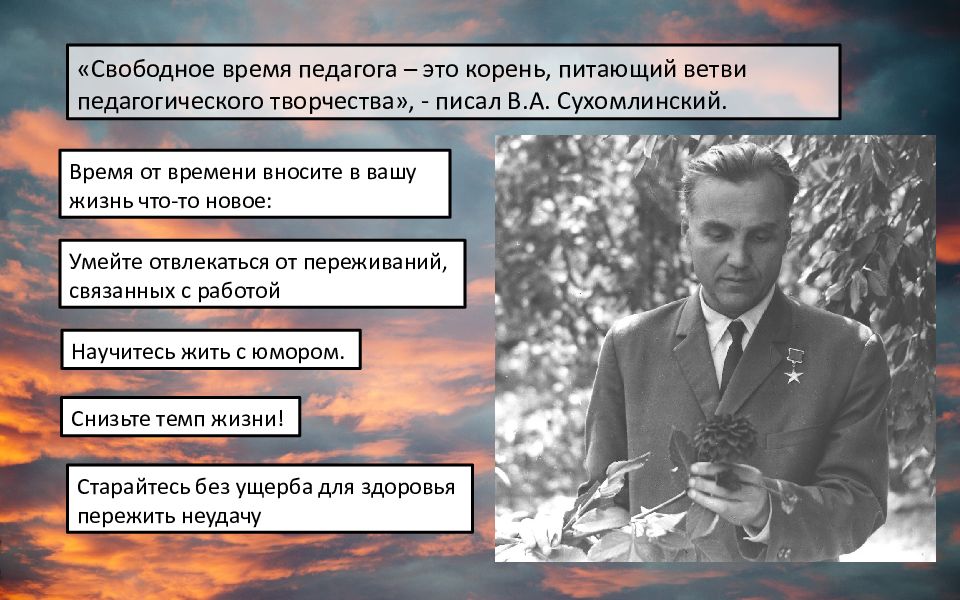 «Свободное время педагога – это корень, питающий ветви педагогического творчества», - писал В.А. Сухомлинский.

Время от времени вносите в вашу жизнь что-то новое:

Умейте отвлекаться от переживаний, связанных с работой

Научитесь жить с юмором.

Снизьте темп жизни!

Старайтесь без ущерба для здоровья пережить неудачу